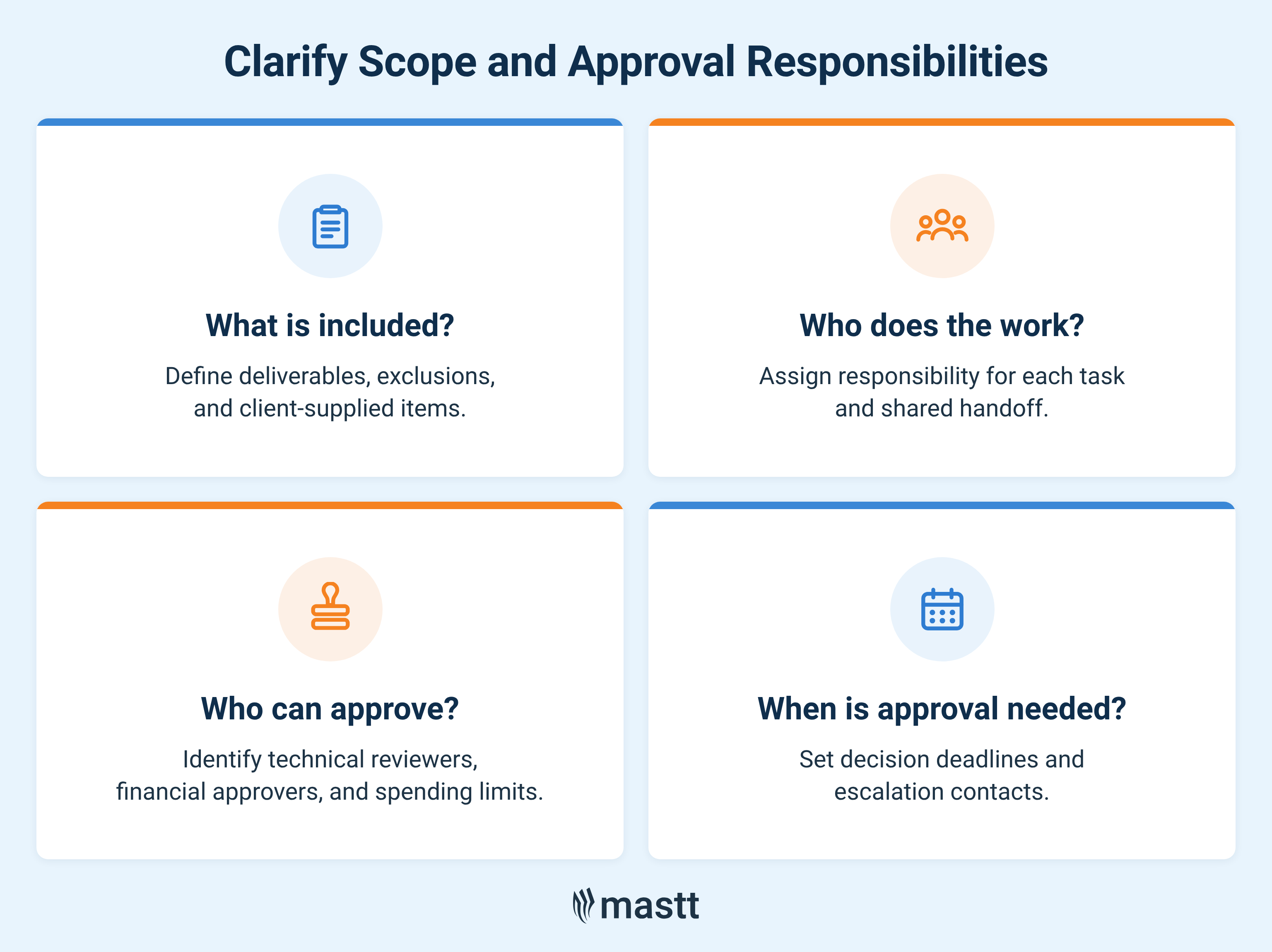 Clarify Scope and Approval Responsibilities

What is included?

Define deliverables, exclusions, and client-supplied items.

Who does the work?

Assign responsibility for each task and shared handoff.

Who can approve?

Identify technical reviewers, financial approvers, and spending limits.

When is approval needed?

Set decision deadlines and escalation contacts.

mastt